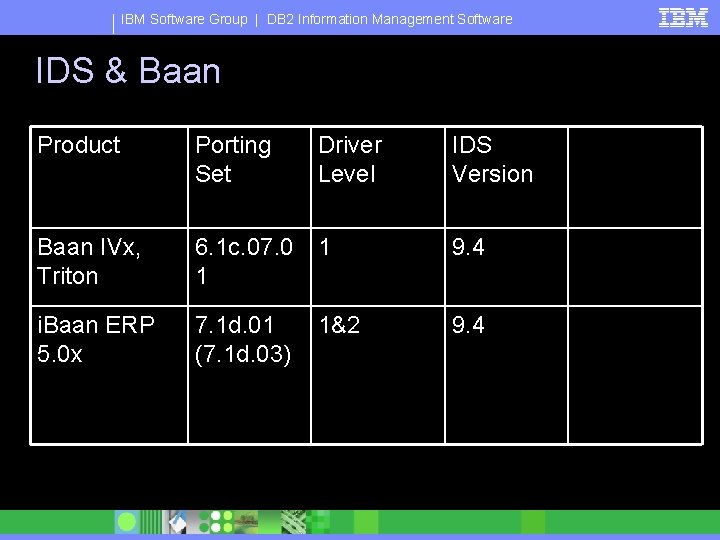 IBM Software Group | DB2 Information Management Software

IBM

IDS & Baan

| Product | Porting Set | Driver Level | IDS Version | |
|---|---|---|---|---|
| Baan IVx, Triton | 6.1c.07.01 | 1 | 9.4 | |
| iBaan ERP 5.0x | 7.1d.01 (7.1d.03) | 1&2 | 9.4 | |